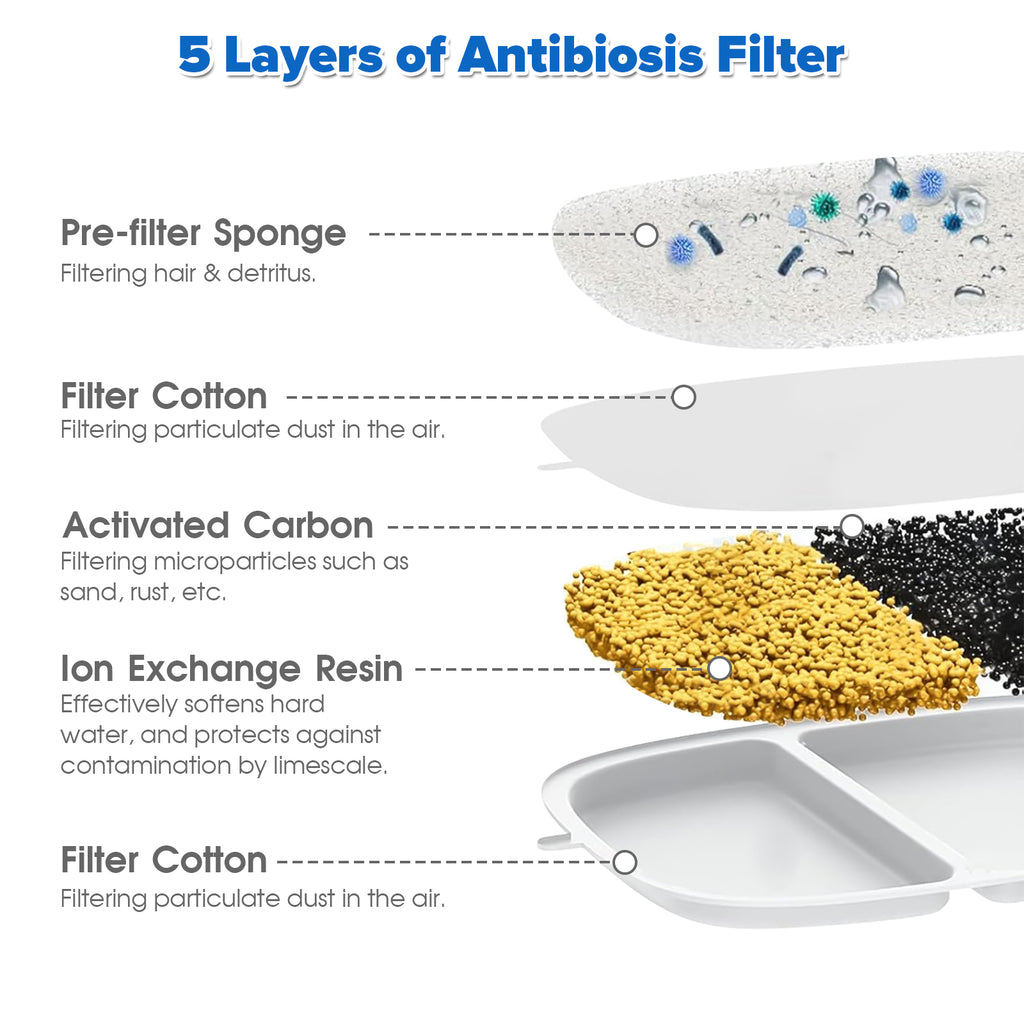 5 Layers of Antibiosis Filter

Pre-filter Sponge
Filtering hair & detritus.

Filter Cotton
Filtering particulate dust in the air.

Activated Carbon
Filtering microparticles such as sand, rust, etc.

Ion Exchange Resin
Effectively softens hard water, and protects against contamination by limescale.

Filter Cotton
Filtering particulate dust in the air.